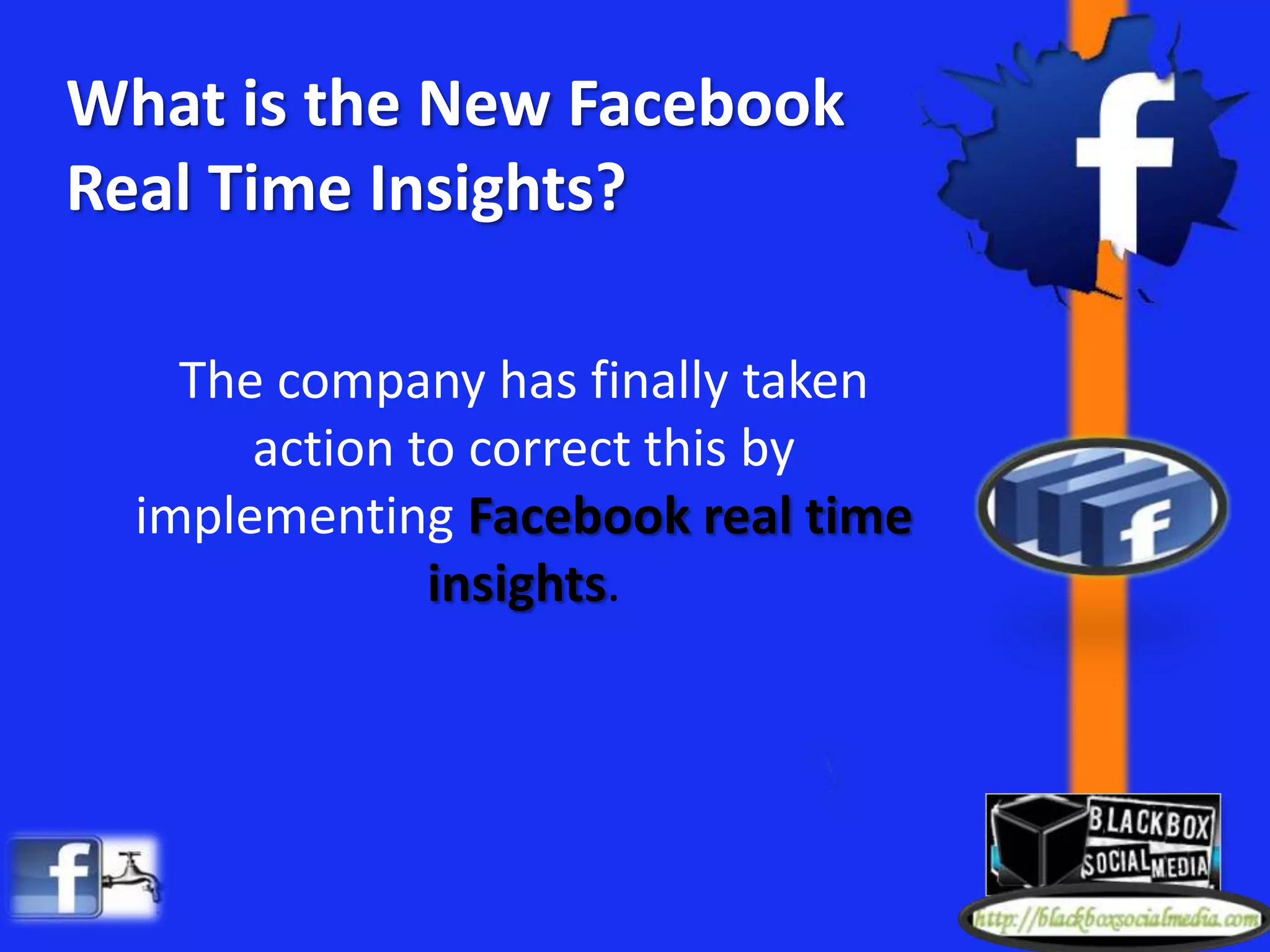 What is the New Facebook Real Time Insights?

The company has finally taken action to correct this by implementing Facebook real time insights.

f

f

f

BLACKBOX SOCIAL MEDIA

http://blackboxsocialmedia.com